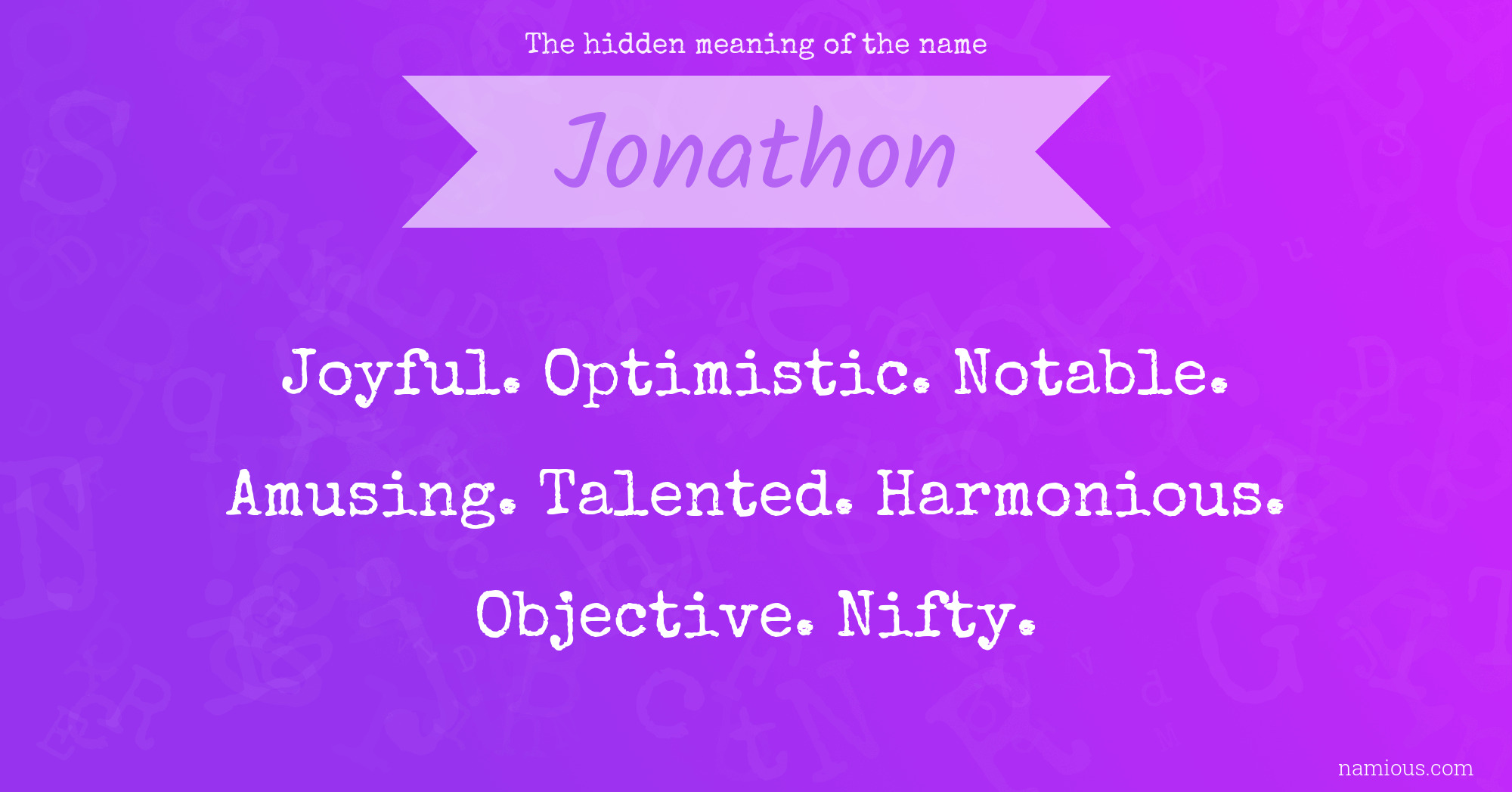 The hidden meaning of the name

Jonathon

Joyful. Optimistic. Notable. Amusing. Talented. Harmonious. Objective. Nifty.

namious.com